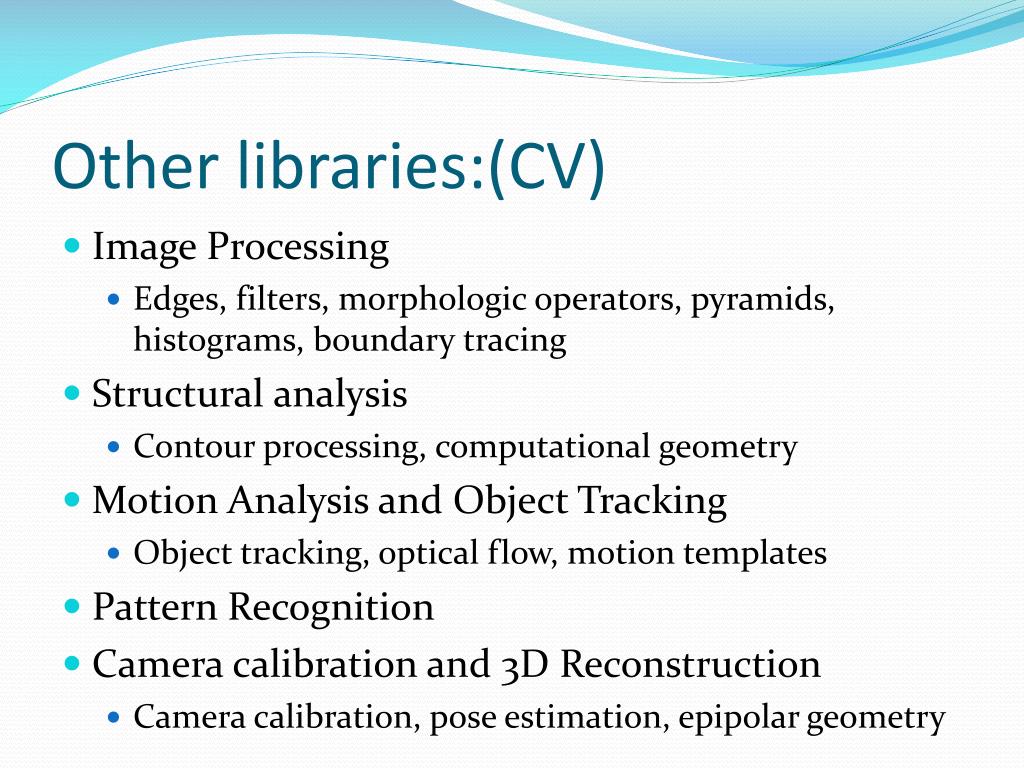 Other libraries:(CV)

- Image Processing
  - Edges, filters, morphologic operators, pyramids, histograms, boundary tracing
- Structural analysis
  - Contour processing, computational geometry
- Motion Analysis and Object Tracking
  - Object tracking, optical flow, motion templates
- Pattern Recognition
- Camera calibration and 3D Reconstruction
  - Camera calibration, pose estimation, epipolar geometry